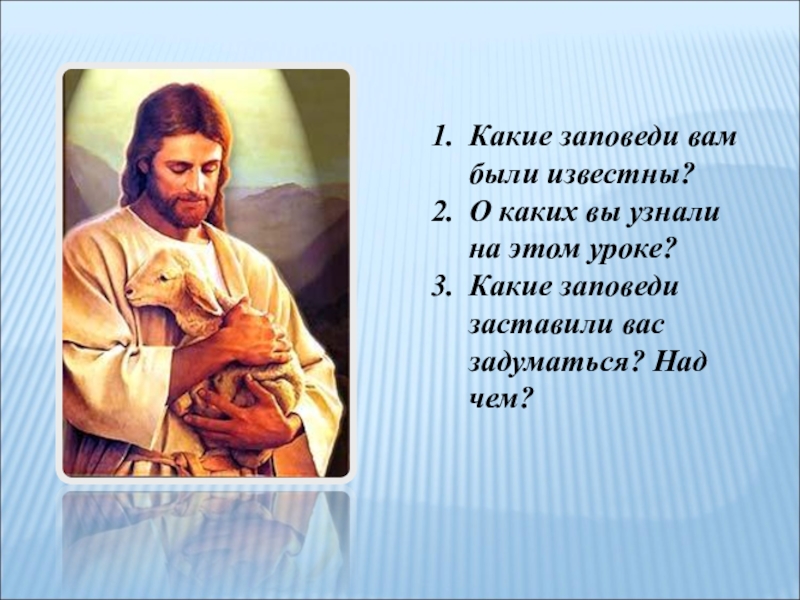 1. Какие заповеди вам были известны?
2. О каких вы узнали на этом уроке?
3. Какие заповеди заставили вас задуматься? Над чем?